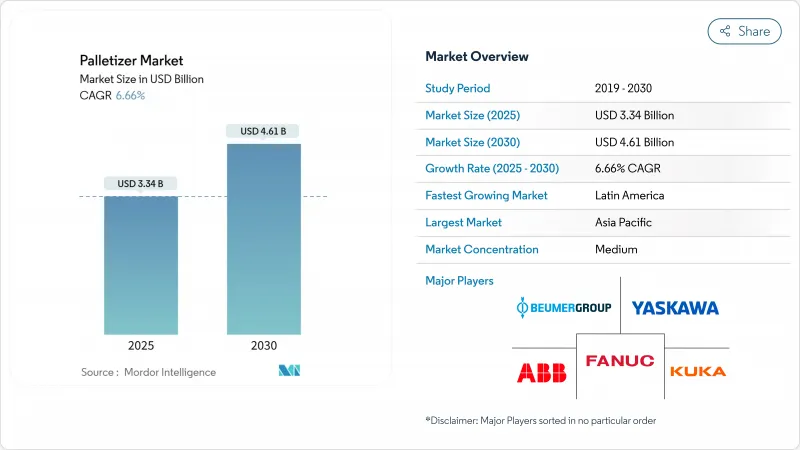 Palletizer Market
Market Size in USD Billion
CAGR 6.66%

USD 3.34 B
USD 4.61 B
2025
2030

Source : Mordor Intelligence

Share

Market Overview

| Study Period | 2019 - 2030 |
|---|---|
| Market Size (2025) | USD 3.34 Billion |
| Market Size (2030) | USD 4.61 Billion |
| Growth Rate (2025 - 2030) | 6.66% CAGR |
| Fastest Growing Market | Latin America |
| Largest Market | Asia Pacific |
| Market Concentration | Medium |

Major Players

BEUMERGROUP
YASKAWA
ABB
FANUC
KUKA

*Disclaimer: Major Players sorted in no particular order